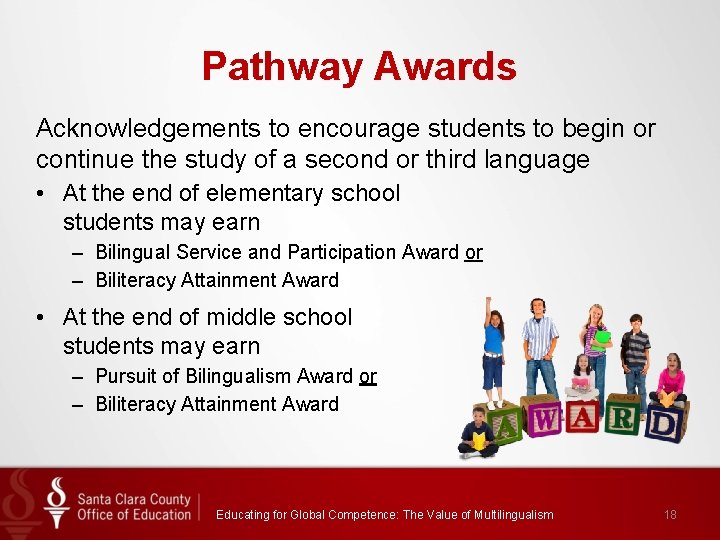 Pathway Awards

Acknowledgements to encourage students to begin or continue the study of a second or third language

• At the end of elementary school students may earn
- Bilingual Service and Participation Award or
- Biliteracy Attainment Award

• At the end of middle school students may earn
- Pursuit of Bilingualism Award or
- Biliteracy Attainment Award

AWARD

Santa Clara County
Office of Education

Educating for Global Competence: The Value of Multilingualism

18